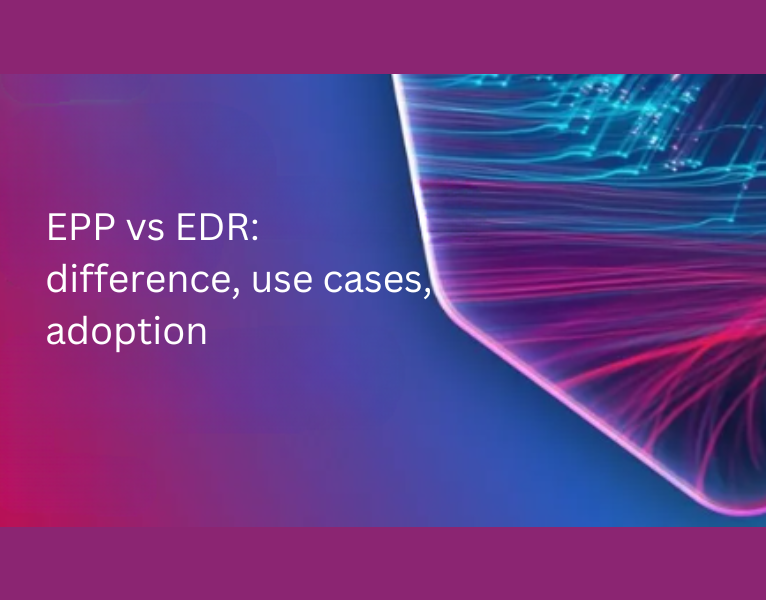 EPP vs EDR:
difference, use cases,
adoption